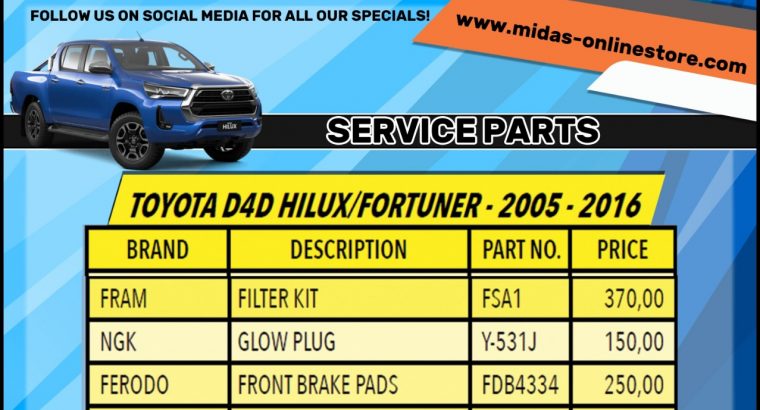 FOLLOW US ON SOCIAL MEDIA FOR ALL OUR SPECIALS!

www.midas-onlinestore.com

HILUX

SERVICE PARTS

TOYOTA D4D HILUX/FORTUNER - 2005 - 2016

| BRAND | DESCRIPTION | PART NO. | PRICE |
|---|---|---|---|
| FRAM | FILTER KIT | FSA1 | 370,00 |
| NGK | GLOW PLUG | Y-531J | 150,00 |
| FERODO | FRONT BRAKE PADS | FDB4334 | 250,00 |